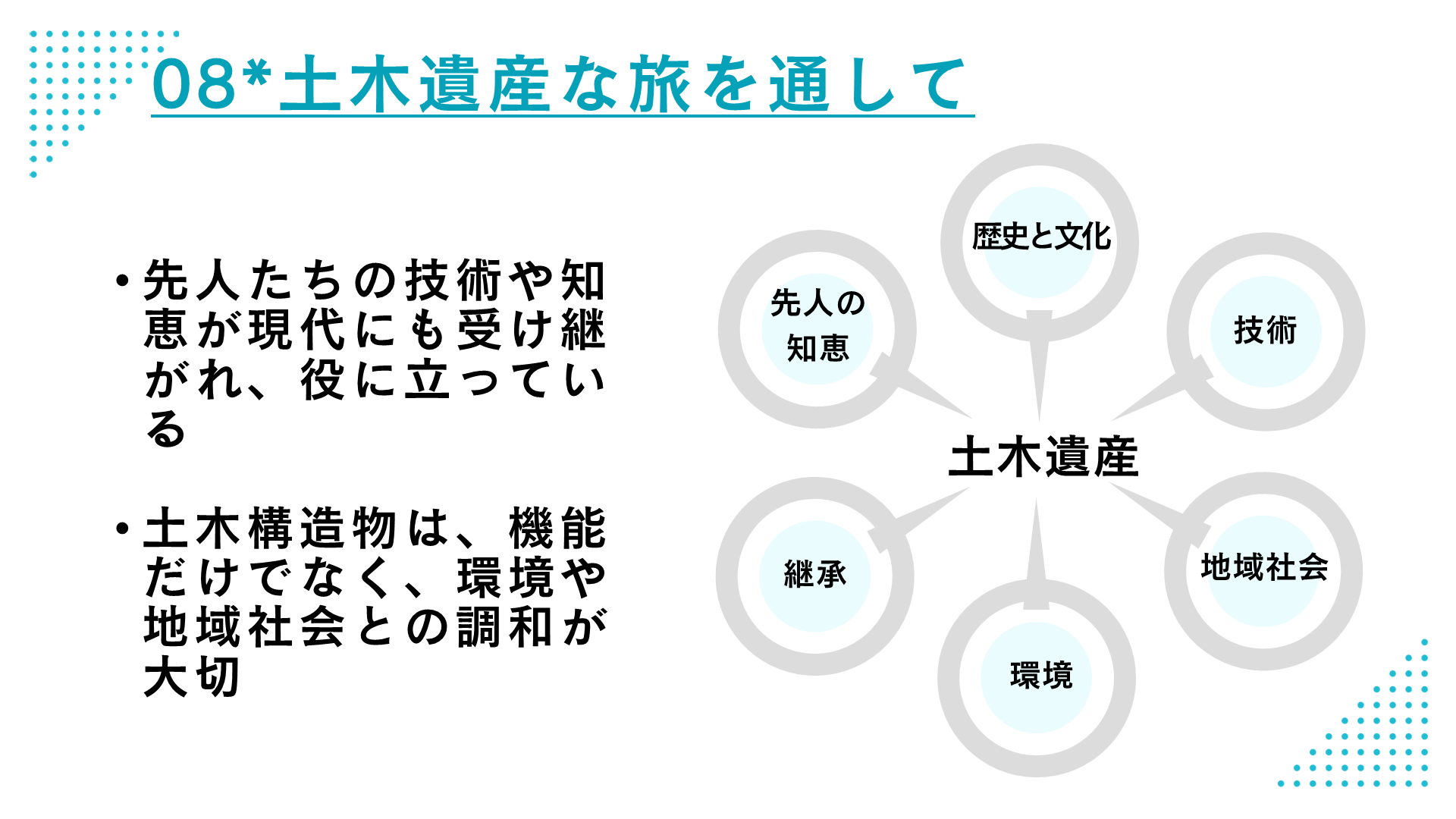 08*土木遺産な旅を通して

• 先人たちの技術や知恵が現代にも受け継がれ、役に立っている

• 土木構造物は、機能だけでなく、環境や地域社会との調和が大切

歴史と文化
先人の知恵
技術
土木遺産
継承
地域社会
環境